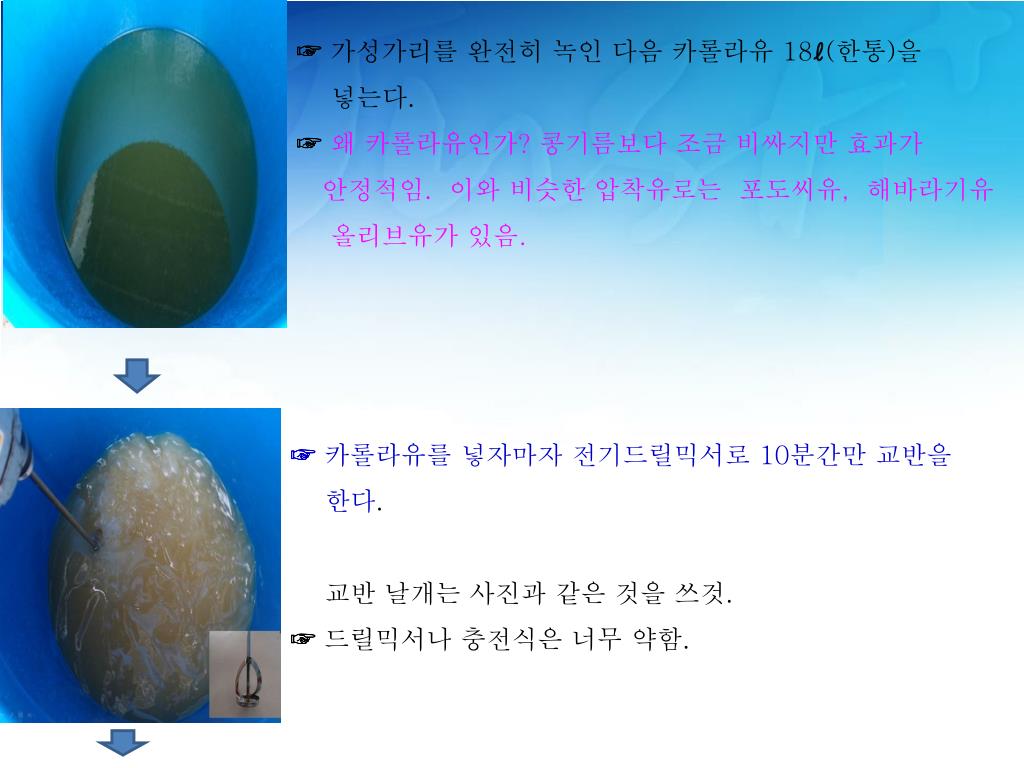 ☞ 가성가리를 완전히 녹인 다음 카롤라유 18ℓ(한통)을 넣는다.

☞ 왜 카롤라유인가? 콩기름보다 조금 비싸지만 효과가 안정적임. 이와 비슷한 압착유로는 포도씨유, 해바라기유 올리브유가 있음.

☞ 카롤라유를 넣자마자 전기드릴믹서로 10분간만 교반을 한다.

교반 날개는 사진과 같은 것을 쓰것.

☞ 드릴믹서나 충전식은 너무 약함.